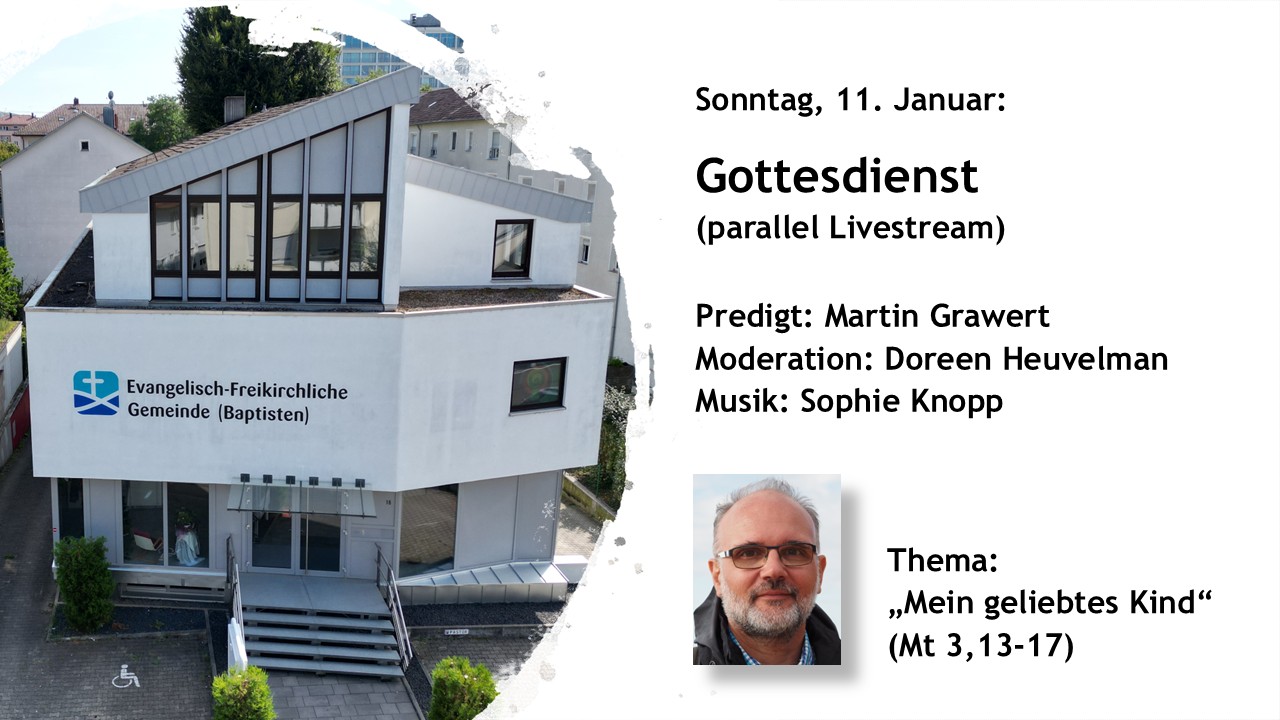 Evangelisch-Freikirchliche Gemeinde (Baptisten)

Sonntag, 11. Januar:

Gottesdienst
(parallel Livestream)

Predigt: Martin Grawert
Moderation: Doreen Heuvelman
Musik: Sophie Knopp

Thema:
„Mein geliebtes Kind“
(Mt 3,13-17)